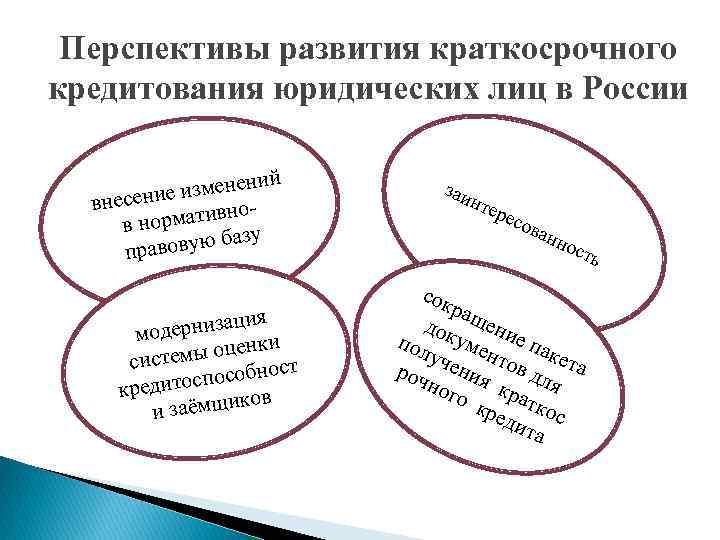 Перспективы развития краткосрочного кредитования юридических лиц в России

внесение изменений в нормативно-правовую базу

заинтересованность

модернизация системы оценки кредитоспособност и заёмщиков

сокращение пакета документов для получения краткос рочного кредита